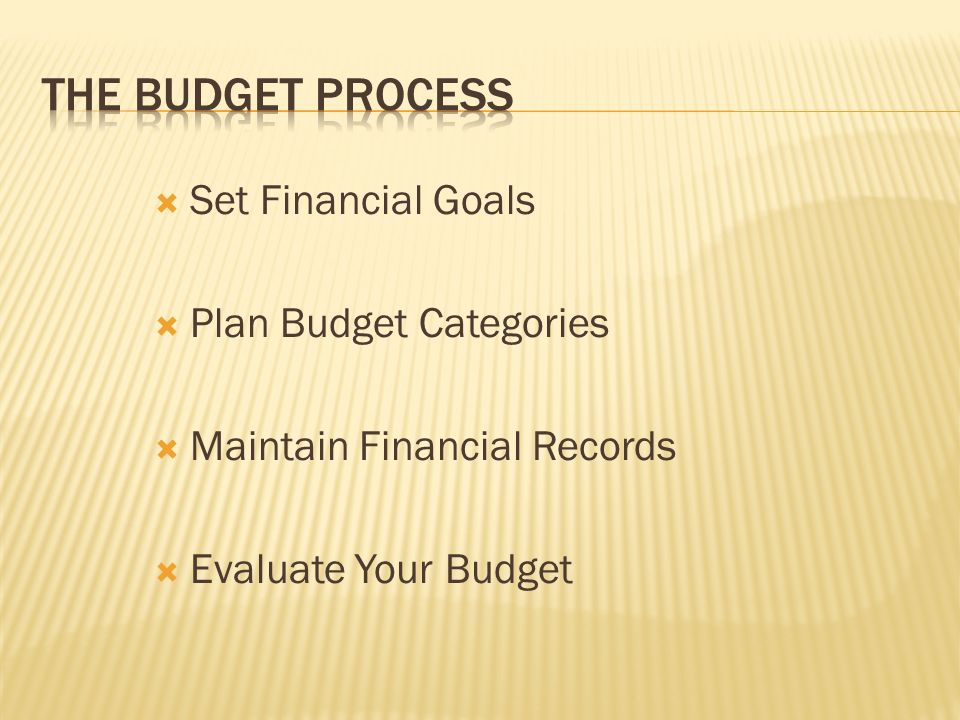 THE BUDGET PROCESS

Set Financial Goals

Plan Budget Categories

Maintain Financial Records

Evaluate Your Budget